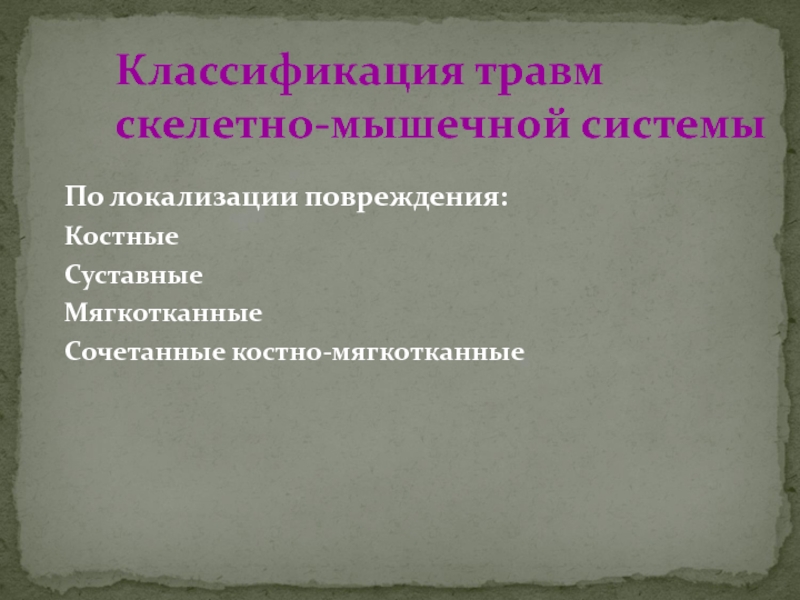 Классификация травм скелетно-мышечной системы

По локализации повреждения:
Костные
Суставные
Мягкотканные
Сочетанные костно-мягкотканные